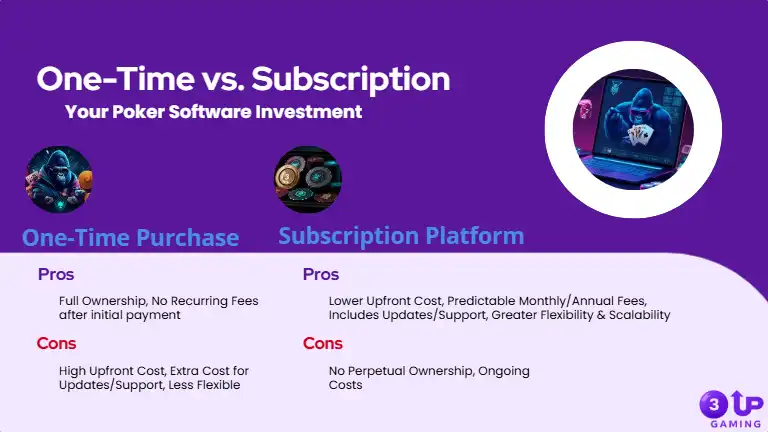 One-Time vs. Subscription

Your Poker Software Investment

One-Time Purchase

Pros

Full Ownership, No Recurring Fees after initial payment

Cons

High Upfront Cost, Extra Cost for Updates/Support, Less Flexible

Subscription Platform

Pros

Lower Upfront Cost, Predictable Monthly/Annual Fees, Includes Updates/Support, Greater Flexibility & Scalability

Cons

No Perpetual Ownership, Ongoing Costs

3 UP GAMING